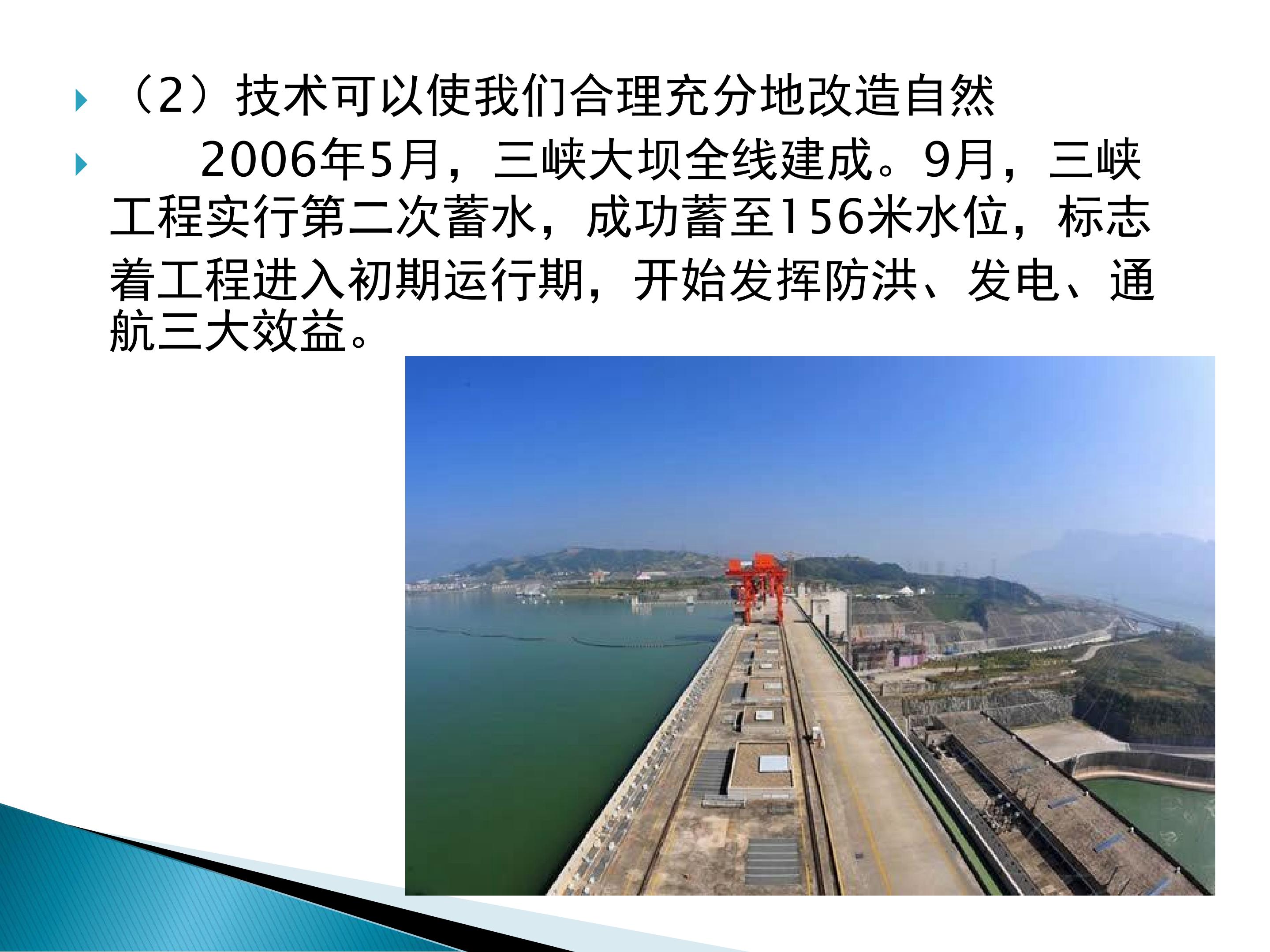 （2）技术可以使我们合理充分地改造自然

2006年5月，三峡大坝全线建成。9月，三峡工程实行第二次蓄水，成功蓄至156米水位，标志着工程进入初期运行期，开始发挥防洪、发电、通航三大效益。